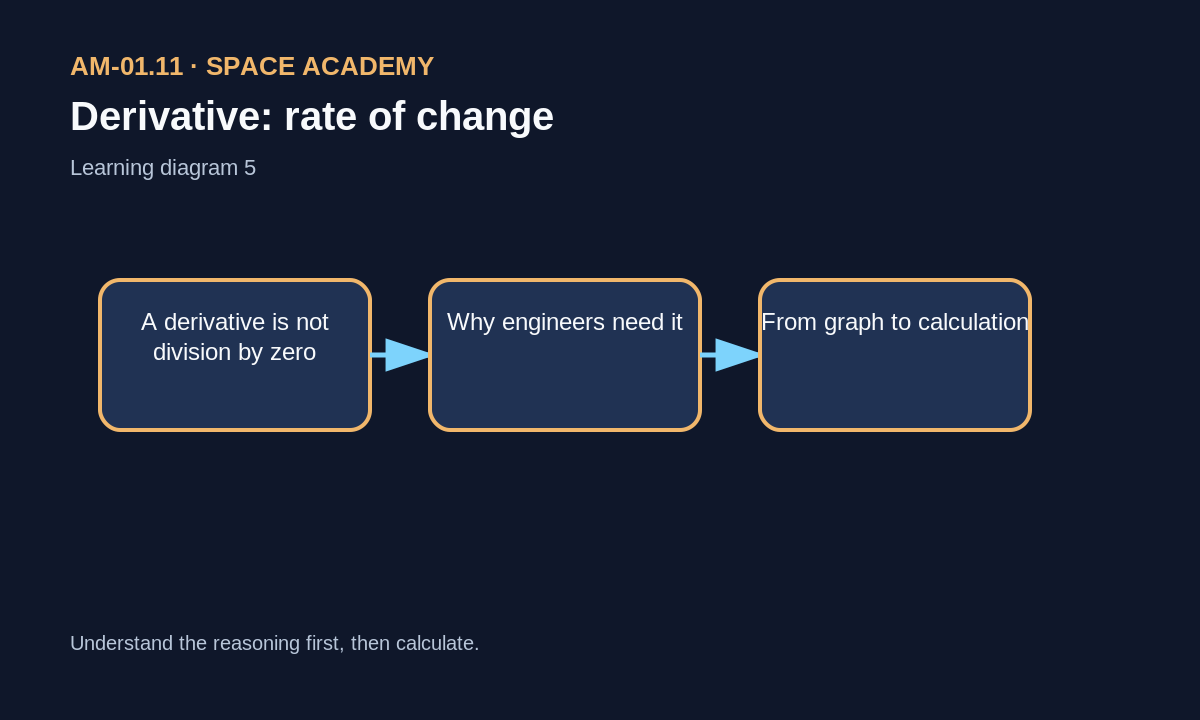 AM-01.11 · SPACE ACADEMY

Derivative: rate of change

Learning diagram 5

A derivative is not division by zero

Why engineers need it

From graph to calculation

Understand the reasoning first, then calculate.